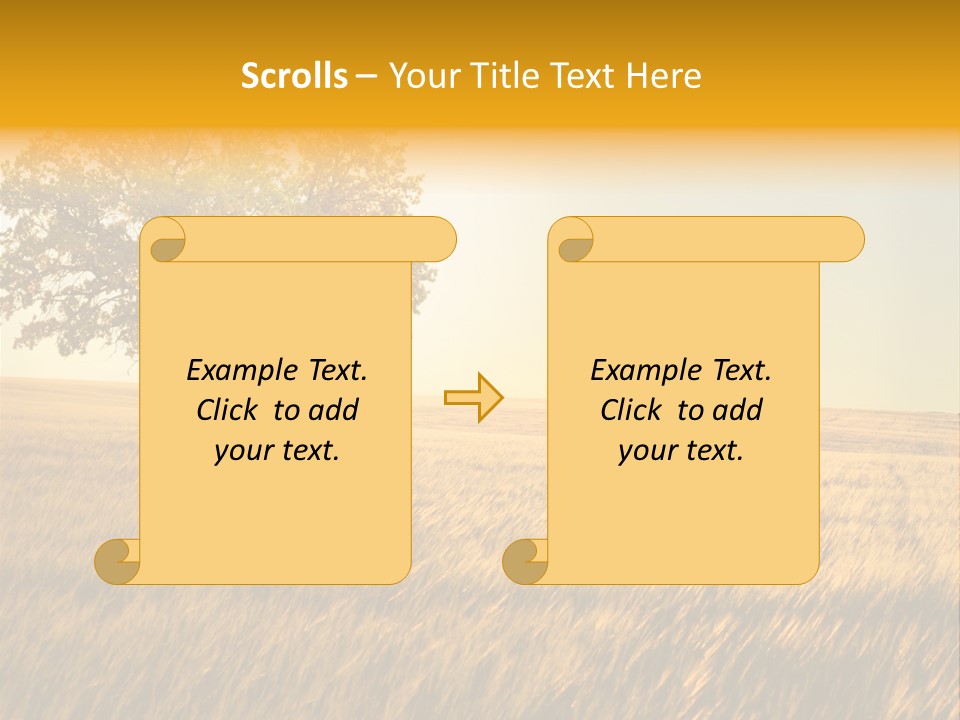 Scrolls – Your Title Text Here

Example Text. Click to add your text.

Example Text. Click to add your text.